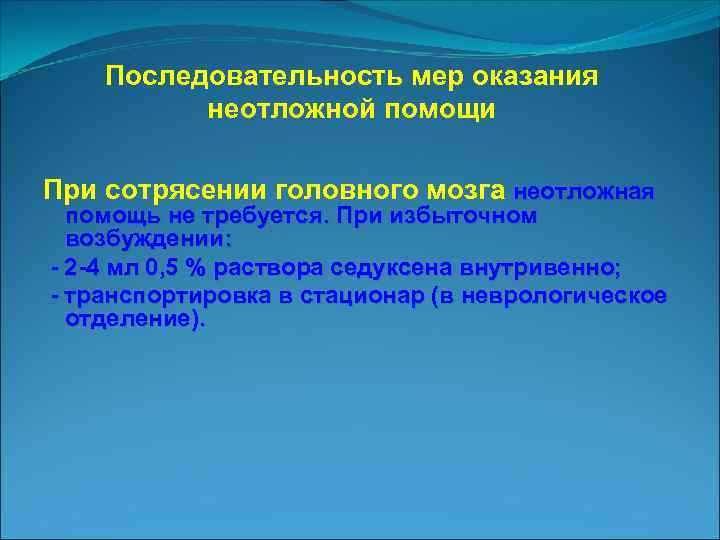 Последовательность мер оказания неотложной помощи

При сотрясении головного мозга неотложная помощь не требуется. При избыточном возбуждении:

- 2-4 мл 0,5 % раствора седуксена внутривенно;

- транспортировка в стационар (в неврологическое отделение).